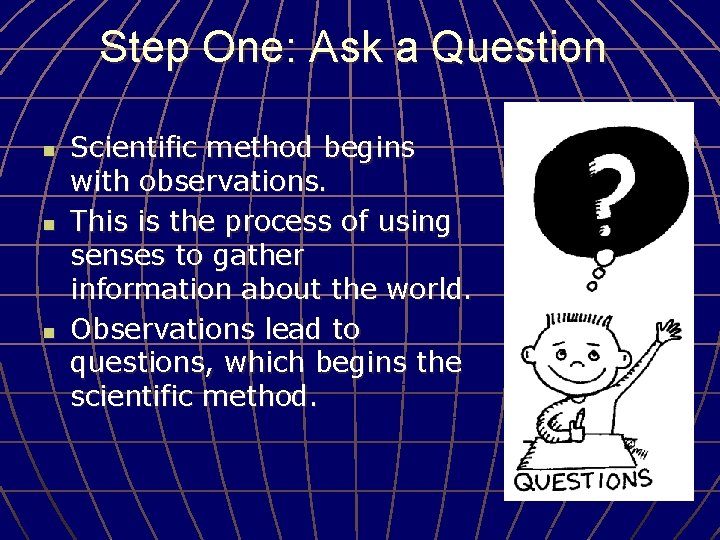 Step One: Ask a Question

- Scientific method begins with observations.
- This is the process of using senses to gather information about the world.
- Observations lead to questions, which begins the scientific method.

?

QUESTIONS